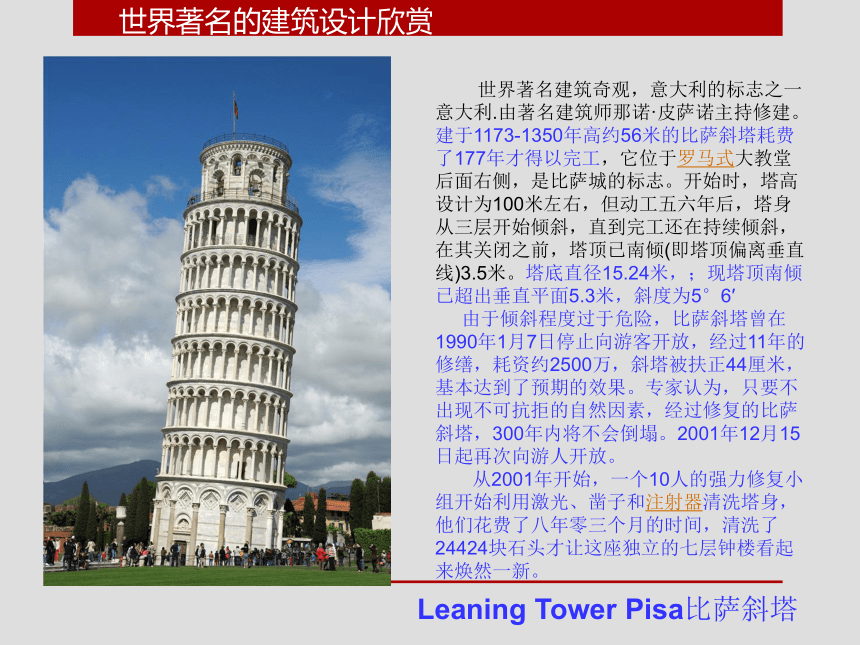 世界著名的建筑设计欣赏

世界著名建筑奇观，意大利的标志之一意大利.由著名建筑师那诺·皮萨诺主持修建。建于1173-1350年高约56米的比萨斜塔耗费了177年才得以完工，它位于罗马式大教堂后面右侧，是比萨城的标志。开始时，塔高设计为100米左右，但动工五六年后，塔身从三层开始倾斜，直到完工还在持续倾斜，在其关闭之前，塔顶已南倾(即塔顶偏离垂直线)3.5米。塔底直径15.24米，；现塔顶南倾已超出垂直平面5.3米，斜度为5°6′

由于倾斜程度过于危险，比萨斜塔曾在1990年1月7日停止向游客开放，经过11年的修缮，耗资约2500万，斜塔被扶正44厘米，基本达到了预期的效果。专家认为，只要不出现不可抗拒的自然因素，经过修复的比萨斜塔，300年内将不会倒塌。2001年12月15日起再次向游人开放。

从2001年开始，一个10人的强力修复小组开始利用激光、凿子和注射器清洗塔身，他们花费了八年零三个月的时间，清洗了24424块石头才让这座独立的七层钟楼看起来焕然一新。

Leaning Tower Pisa比萨斜塔